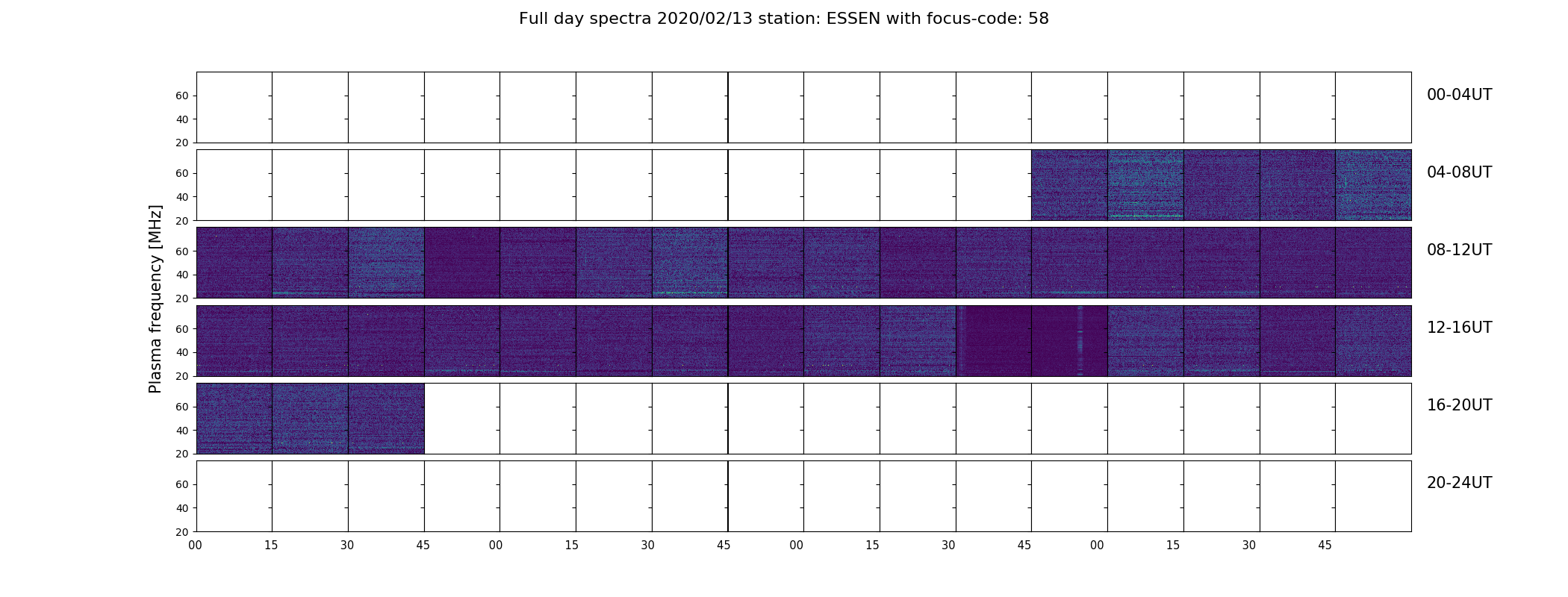 Full day spectra 2020/02/13 station: ESSEN with focus-code: 58

Plasma frequency [MHz]

60
40
20
00-04UT

60
40
20
04-08UT

60
40
20
08-12UT

60
40
20
12-16UT

60
40
20
16-20UT

60
40
20
20-24UT

00 15 30 45 00 15 30 45 00 15 30 45 00 15 30 45